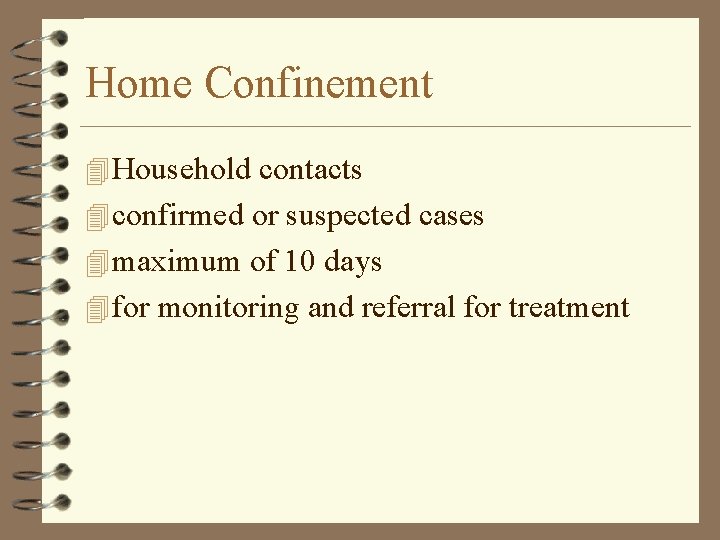 Home Confinement

Household contacts
confirmed or suspected cases
maximum of 10 days
for monitoring and referral for treatment